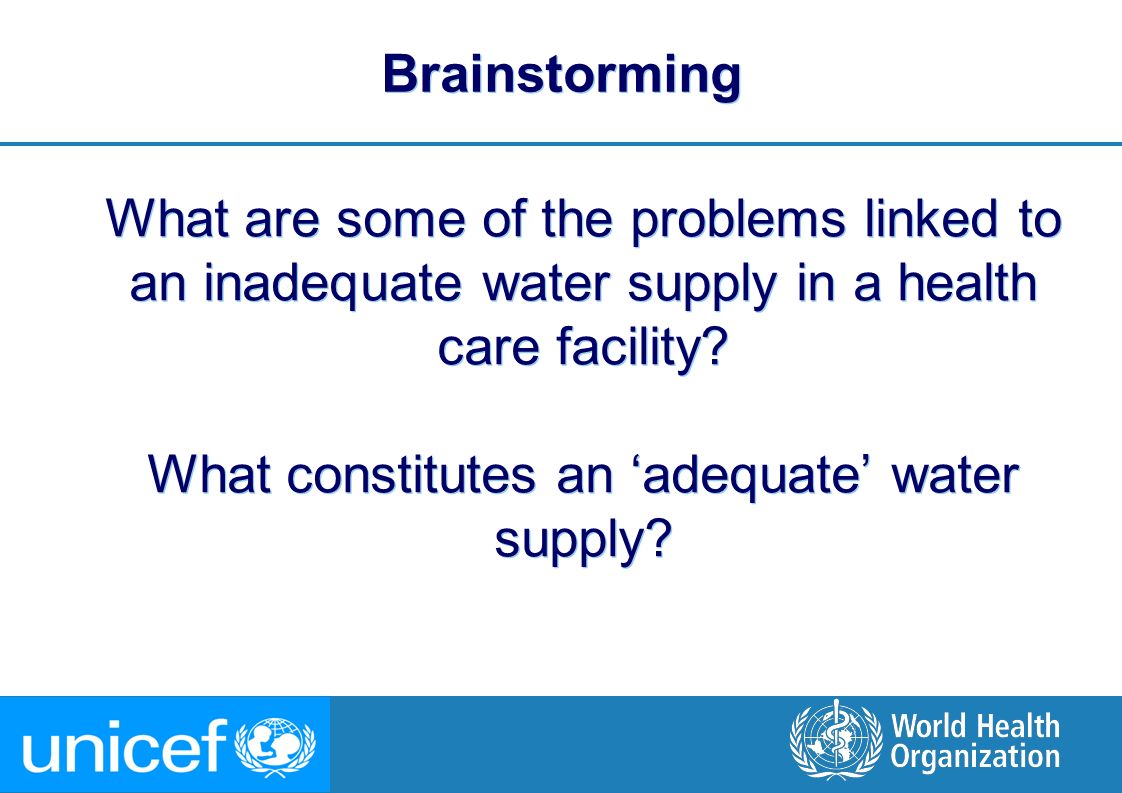 Brainstorming

What are some of the problems linked to an inadequate water supply in a health care facility?

What constitutes an ‘adequate’ water supply?

unicef

World Health Organization